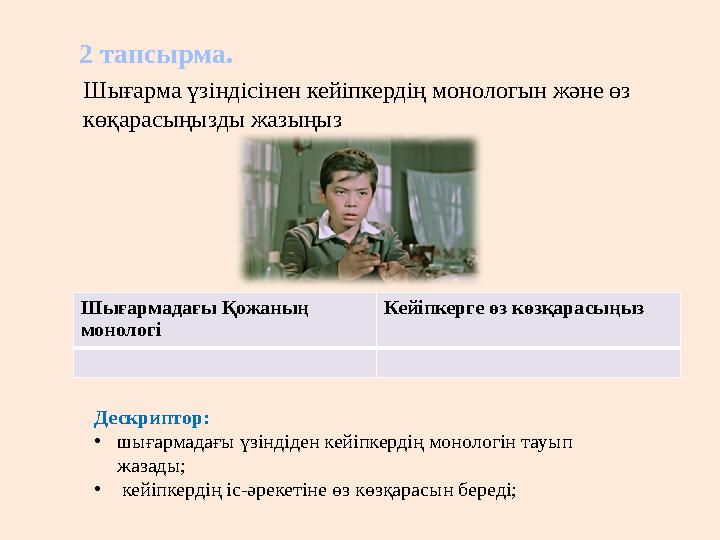 2 тапсырма.

Шығарма үзіндісінен кейіпкердің монологын және өз көқарасыңызды жазыңыз

| Шығармадағы Қожаның монологі | Кейіпкерге өз көзқарасыңыз |
|---|---|
| | |

Дескриптор:
• шығармадағы үзіндіден кейіпкердің монологін тауып жазады;
• кейіпкердің іс-әрекетіне өз көзқарасын береді;